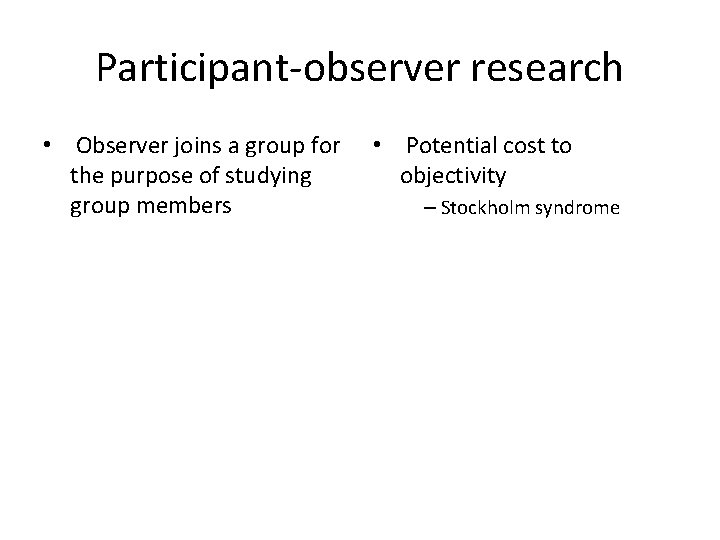 Participant-observer research

• Observer joins a group for the purpose of studying group members

• Potential cost to objectivity
– Stockholm syndrome